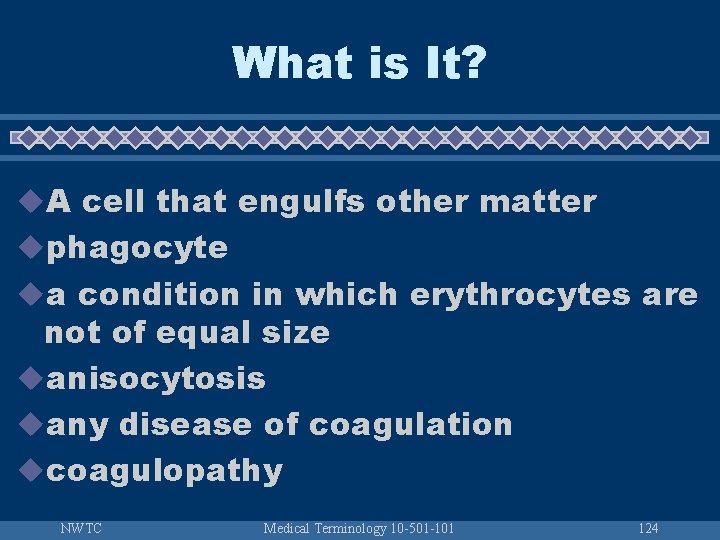 What is It?

A cell that engulfs other matter

phagocyte

a condition in which erythrocytes are not of equal size

anisocytosis

any disease of coagulation

coagulopathy

NWTC Medical Terminology 10-501-101 124